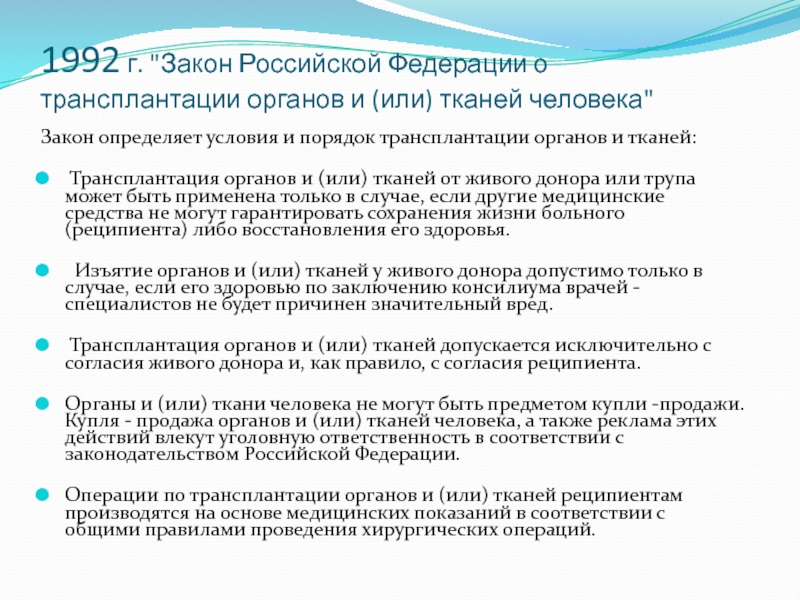 1992 г. "Закон Российской Федерации о трансплантации органов и (или) тканей человека"

Закон определяет условия и порядок трансплантации органов и тканей:

Трансплантация органов и (или) тканей от живого донора или трупа может быть применена только в случае, если другие медицинские средства не могут гарантировать сохранения жизни больного (реципиента) либо восстановления его здоровья.

Изъятие органов и (или) тканей у живого донора допустимо только в случае, если его здоровью по заключению консилиума врачей - специалистов не будет причинен значительный вред.

Трансплантация органов и (или) тканей допускается исключительно с согласия живого донора и, как правило, с согласия реципиента.

Органы и (или) ткани человека не могут быть предметом купли -продажи. Купля - продажа органов и (или) тканей человека, а также реклама этих действий влекут уголовную ответственность в соответствии с законодательством Российской Федерации.

Операции по трансплантации органов и (или) тканей реципиентам производятся на основе медицинских показаний в соответствии с общими правилами проведения хирургических операций.